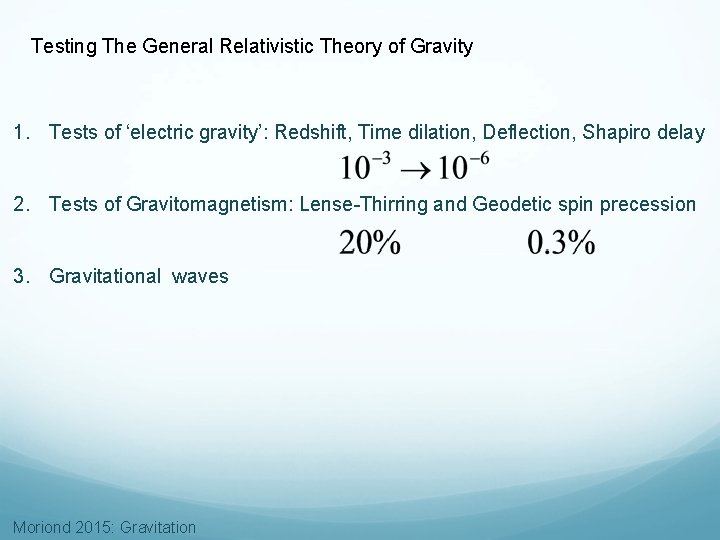 Testing The General Relativistic Theory of Gravity

1. Tests of ‘electric gravity’: Redshift, Time dilation, Deflection, Shapiro delay

$10^{-3} \rightarrow 10^{-6}$

2. Tests of Gravitomagnetism: Lense-Thirring and Geodetic spin precession

$20\%$ $0.3\%$

3. Gravitational waves

Moriond 2015: Gravitation